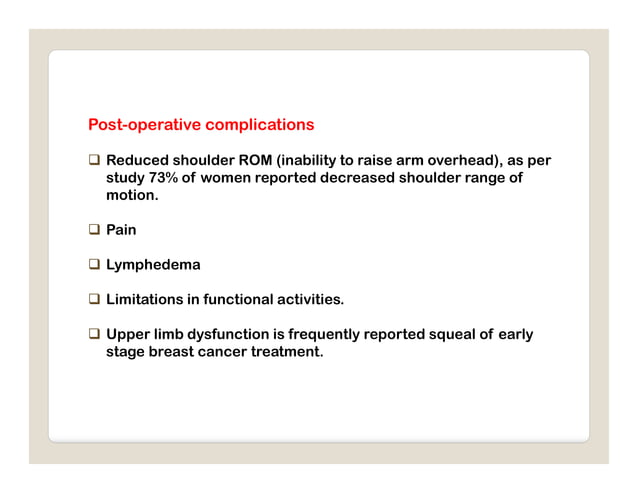 Post-operative complications

❑ Reduced shoulder ROM (inability to raise arm overhead), as per study 73% of women reported decreased shoulder range of motion.

❑ Pain

❑ Lymphedema

❑ Limitations in functional activities.

❑ Upper limb dysfunction is frequently reported squeal of early stage breast cancer treatment.